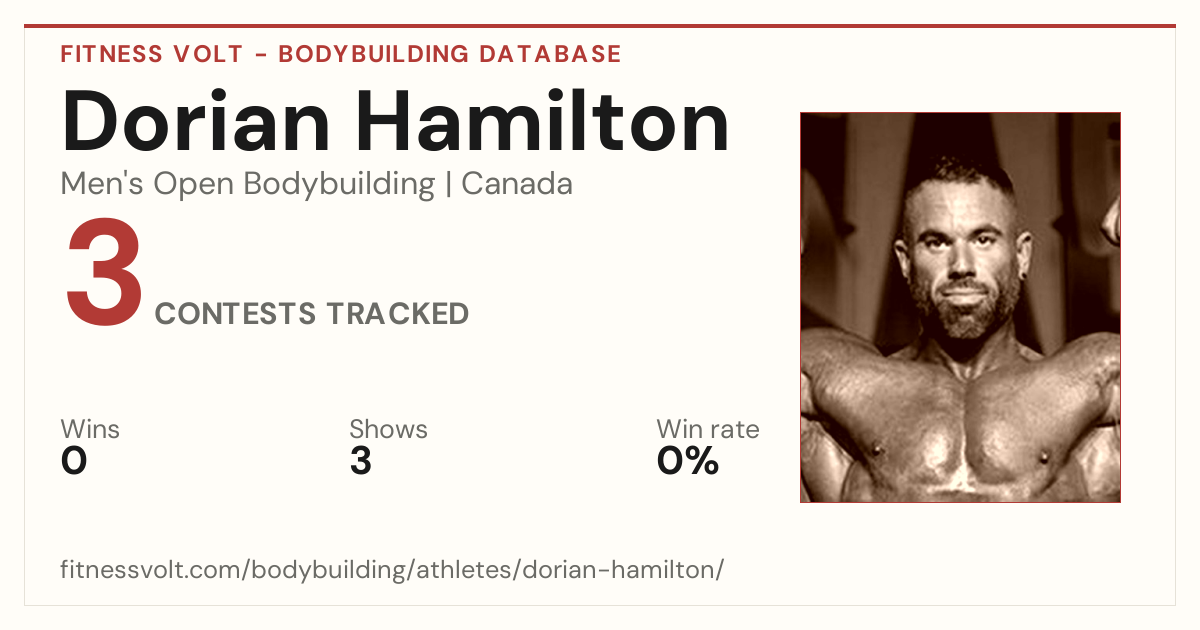 FITNESS VOLT - BODYBUILDING DATABASE

Dorian Hamilton

Men's Open Bodybuilding | Canada

3 CONTESTS TRACKED

Wins
0

Shows
3

Win rate
0%

fitnessvolt.com/bodybuilding/athletes/dorian-hamilton/